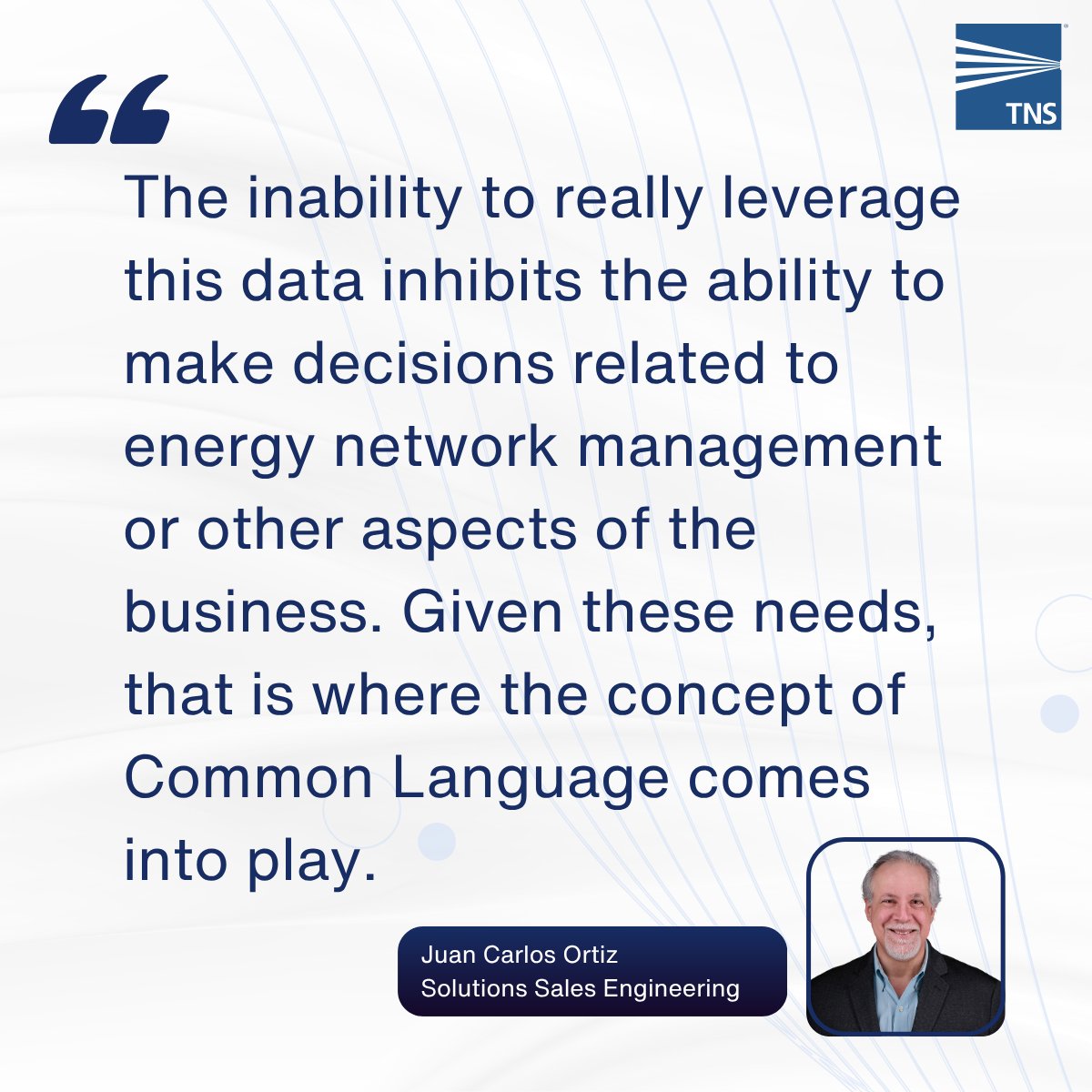 TNS

“

The inability to really leverage this data inhibits the ability to make decisions related to energy network management or other aspects of the business. Given these needs, that is where the concept of Common Language comes into play.

Juan Carlos Ortiz
Solutions Sales Engineering